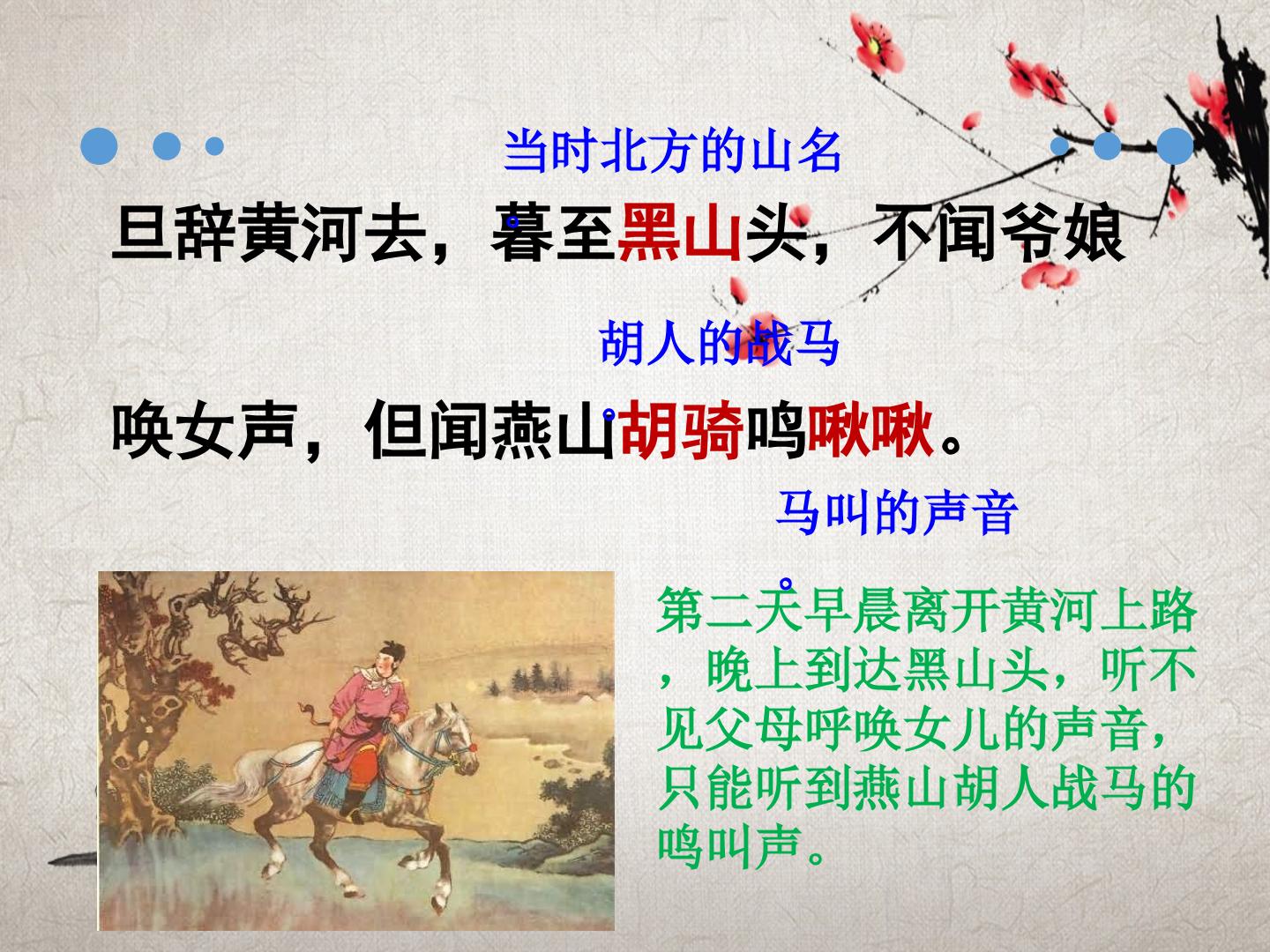 当时北方的山名

旦辞黄河去，暮至黑山头，不闻爷娘

胡人的战马

唤女声，但闻燕山胡骑鸣啾啾。

马叫的声音

第二天早晨离开黄河上路，晚上到达黑山头，听不见父母呼唤女儿的声音，只能听到燕山胡人战马的鸣叫声。